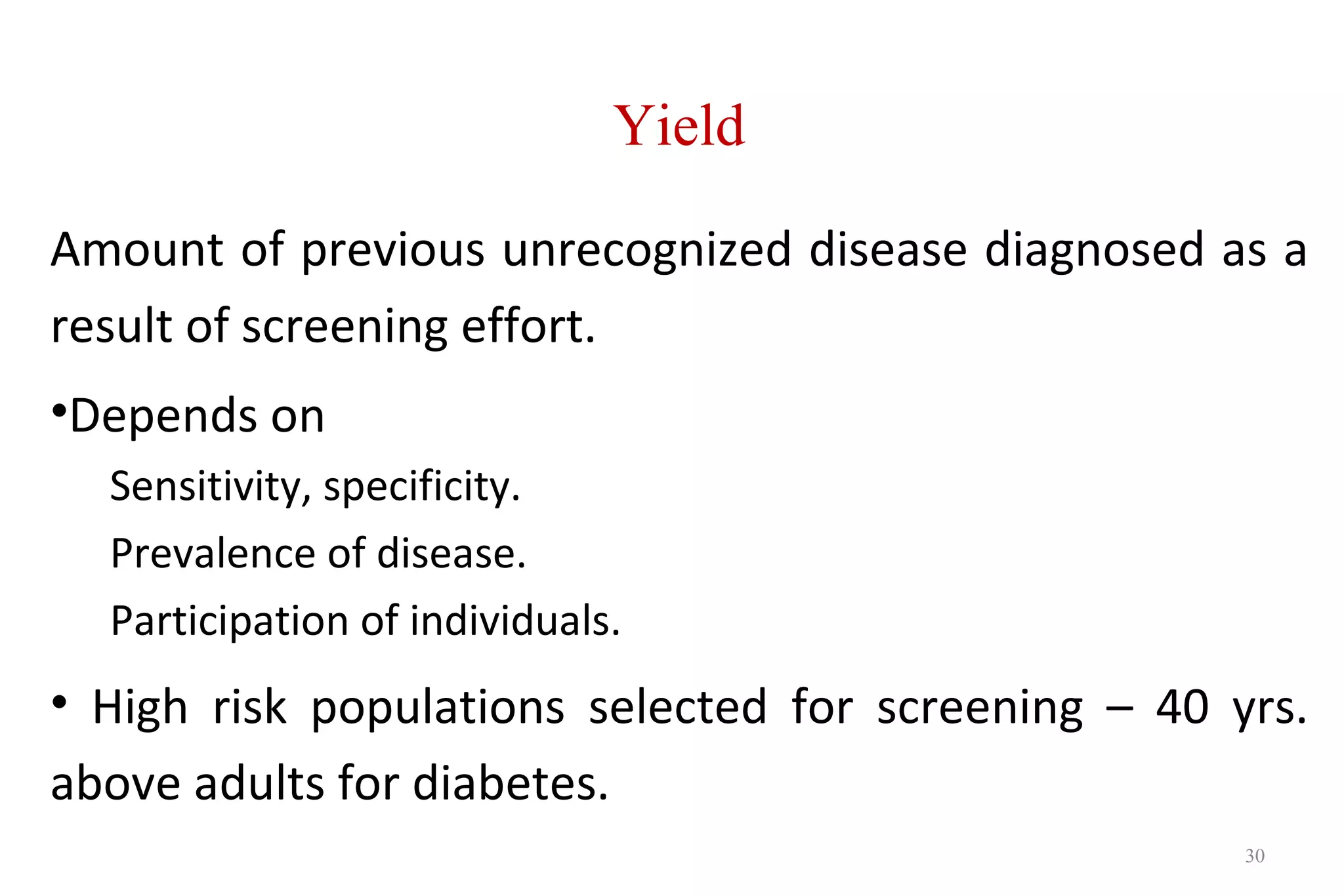 Yield

Amount of previous unrecognized disease diagnosed as a result of screening effort.

•Depends on

Sensitivity, specificity.

Prevalence of disease.

Participation of individuals.

• High risk populations selected for screening – 40 yrs. above adults for diabetes.

30